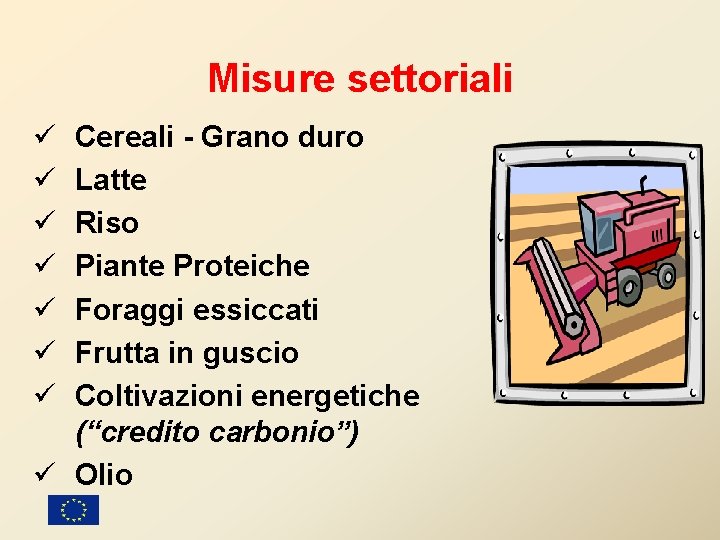 Misure settoriali

✓ Cereali - Grano duro
✓ Latte
✓ Riso
✓ Piante Proteiche
✓ Foraggi essiccati
✓ Frutta in guscio
✓ Coltivazioni energetiche (“credito carbonio”)
✓ Olio